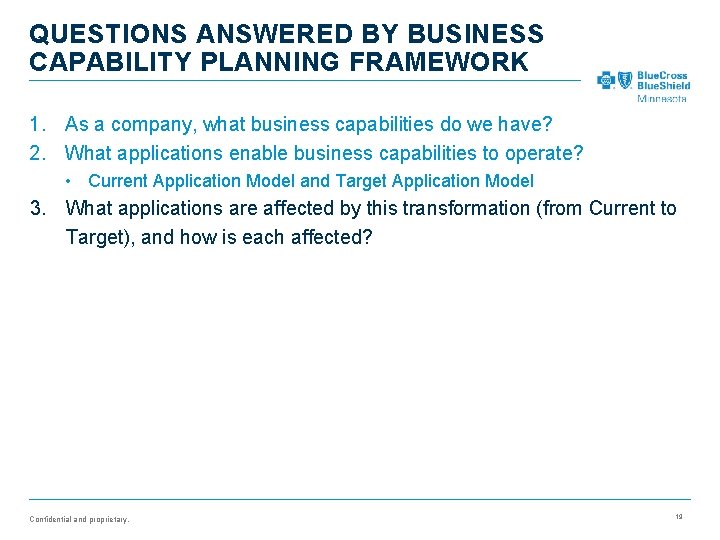 QUESTIONS ANSWERED BY BUSINESS CAPABILITY PLANNING FRAMEWORK

BlueCross BlueShield Minnesota

1. As a company, what business capabilities do we have?
2. What applications enable business capabilities to operate?
• Current Application Model and Target Application Model
3. What applications are affected by this transformation (from Current to Target), and how is each affected?

Confidential and proprietary.

19